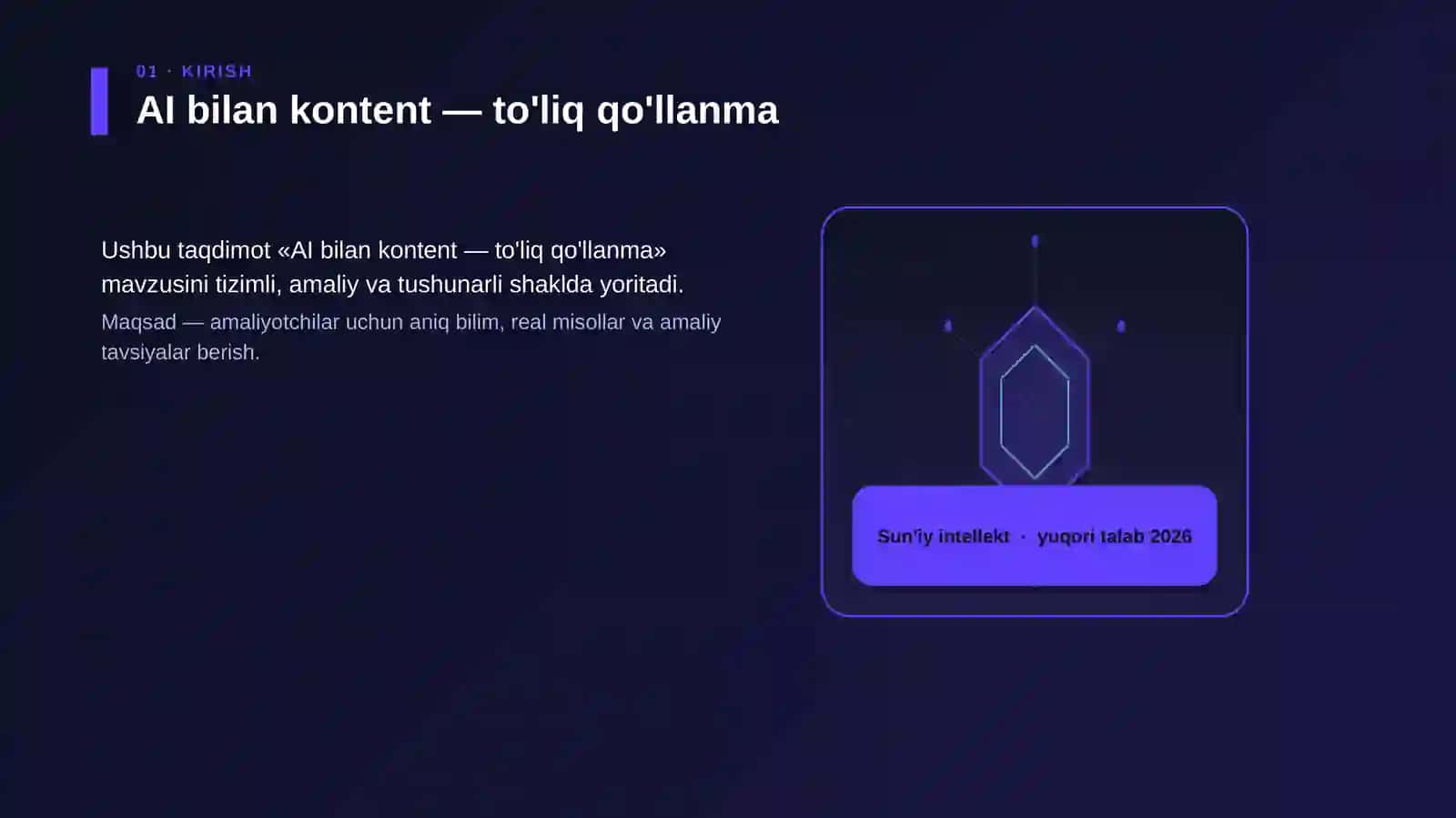 01 · KIRISH

AI bilan kontent — to'liq qo'llanma

Ushbu taqdimot «AI bilan kontent — to'liq qo'llanma» mavzusini tizimli, amaliy va tushunarli shaklda yoritadi.

Maqsad — amaliyotchilar uchun aniq bilim, real misollar va amaliy tavsiyalar berish.

Sun'iy intellekt · yuqori talab 2026